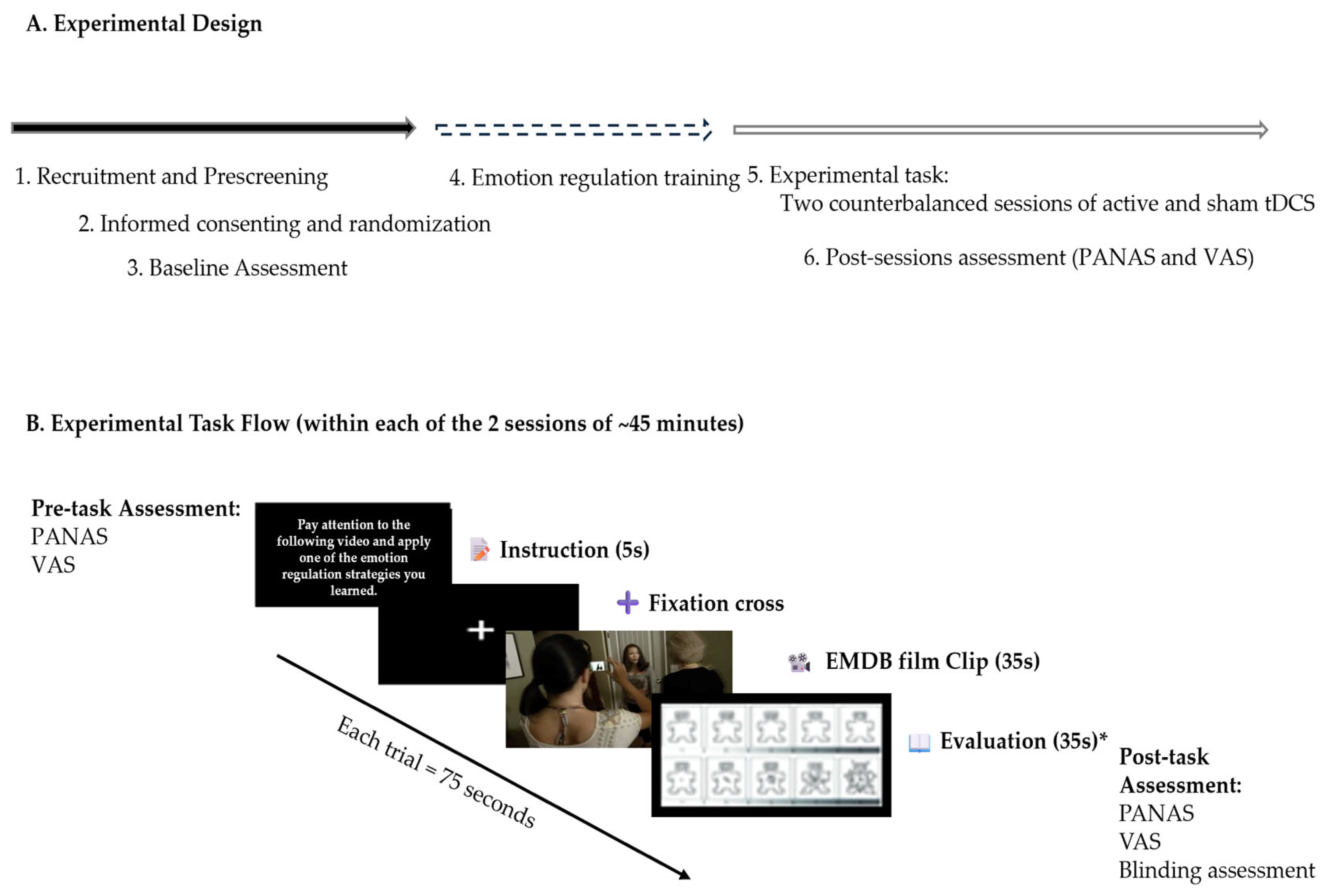 A. Experimental Design

1. Recruitment and Prescreening

2. Informed consenting and randomization

3. Baseline Assessment

4. Emotion regulation training

5. Experimental task:
Two counterbalanced sessions of active and sham tDCS

6. Post-sessions assessment (PANAS and VAS)

B. Experimental Task Flow (within each of the 2 sessions of ~45 minutes)

Pre-task Assessment:
PANAS
VAS

Pay attention to the following video and apply one of the emotion regulation strategies you learned.

Instruction (5s)

+

Fixation cross

EMDB film Clip (35s)

Evaluation (35s)*

Each trial = 75 seconds

Post-task Assessment:
PANAS
VAS
Blinding assessment